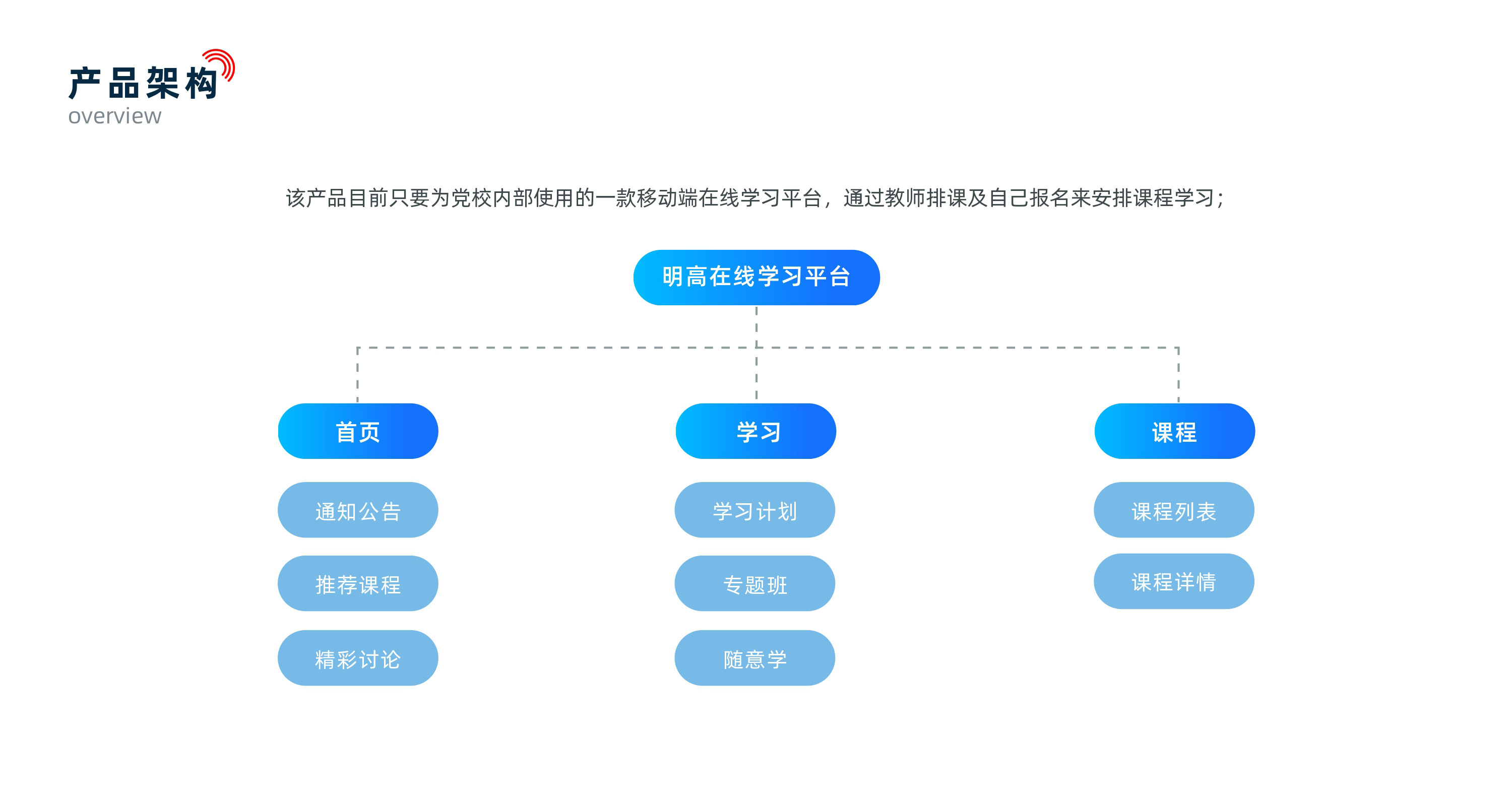 产品架构
overview

该产品目前只要为党校内部使用的一款移动端在线学习平台，通过教师排课及自己报名来安排课程学习；

明高在线学习平台

首页

通知公告

推荐课程

精彩讨论

学习

学习计划

专题班

随意学

课程

课程列表

课程详情